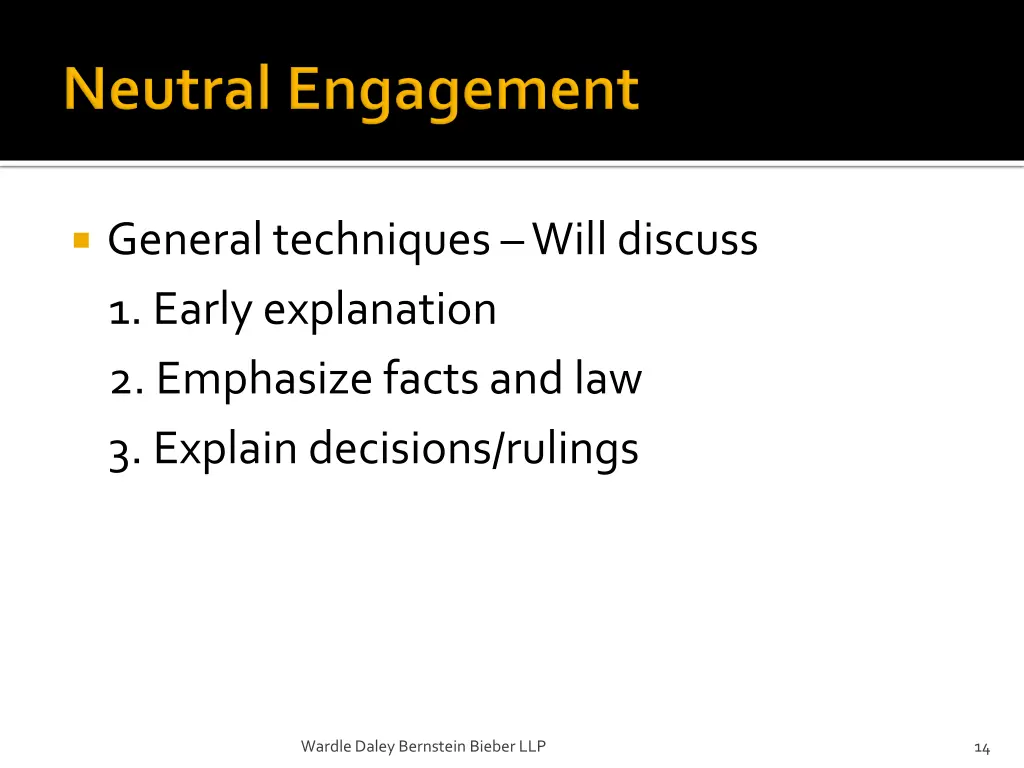 Neutral Engagement

General techniques – Will discuss

1. Early explanation

2. Emphasize facts and law

3. Explain decisions/rulings

Wardle Daley Bernstein Bieber LLP

14